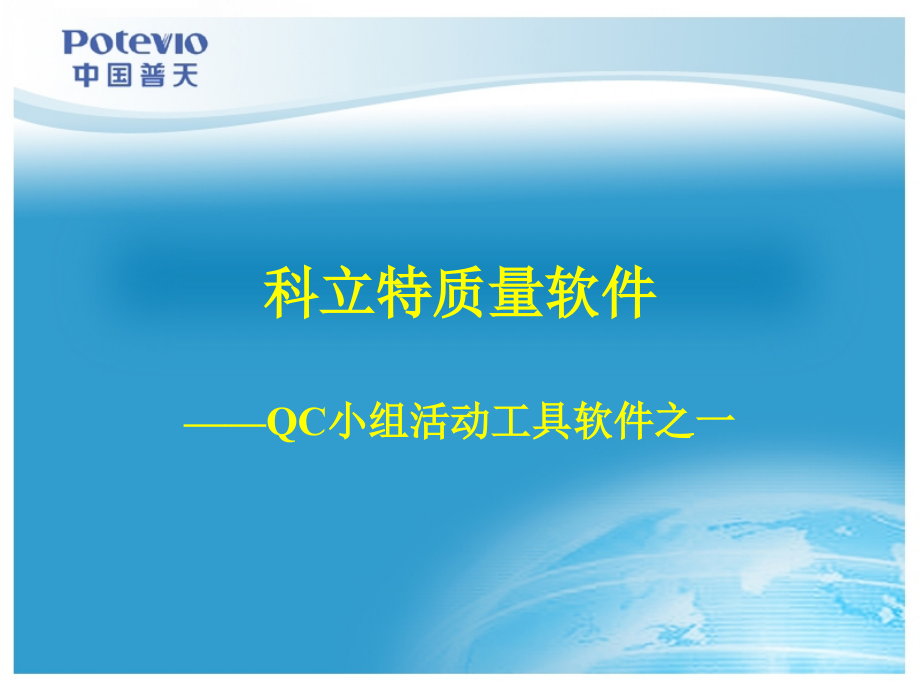 Potevio
中国普天

科立特质量软件

——QC小组活动工具软件之一